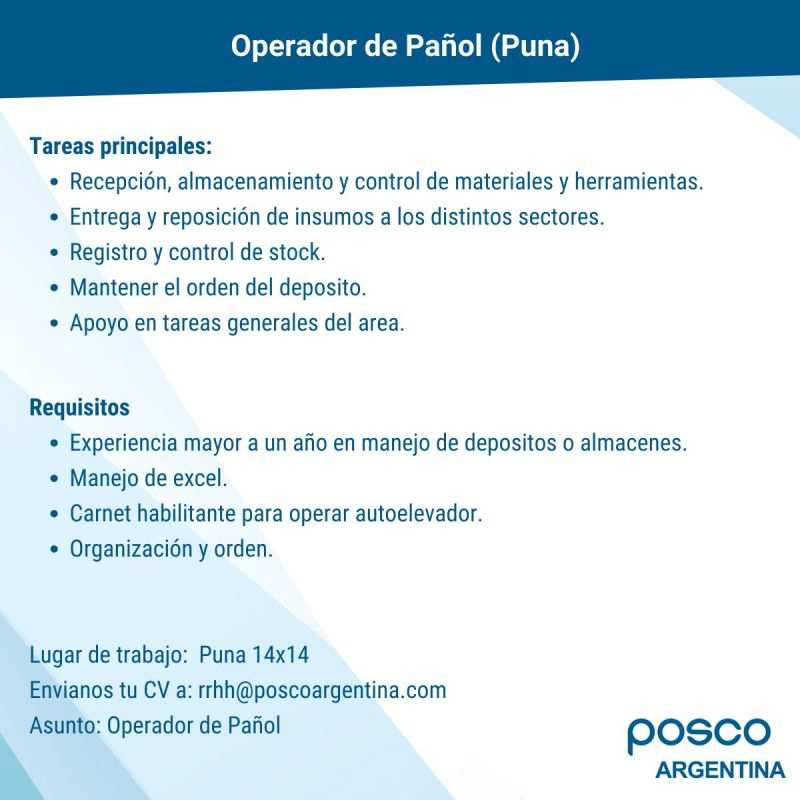 Operador de Pañol (Puna)

Tareas principales:
• Recepción, almacenamiento y control de materiales y herramientas.
• Entrega y reposición de insumos a los distintos sectores.
• Registro y control de stock.
• Mantener el orden del deposito.
• Apoyo en tareas generales del area.

Requisitos
• Experiencia mayor a un año en manejo de depositos o almacenes.
• Manejo de excel.
• Carnet habilitante para operar autoelevador.
• Organización y orden.

Lugar de trabajo: Puna 14x14
Envianos tu CV a: rrhh@poscoargentina.com
Asunto: Operador de Pañol

posco
ARGENTINA